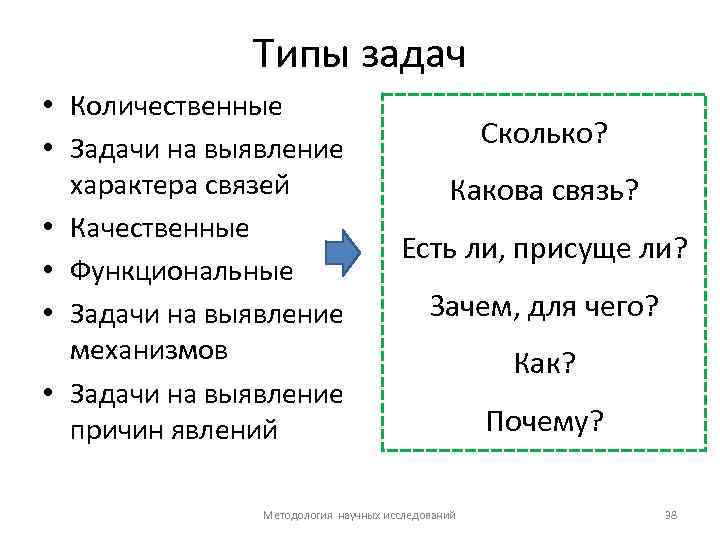 Типы задач

• Количественные
• Задачи на выявление характера связей
• Качественные
• Функциональные
• Задачи на выявление механизмов
• Задачи на выявление причин явлений

Сколько?

Какова связь?

Есть ли, присуще ли?

Зачем, для чего?

Как?

Почему?

Методология научных исследований

38